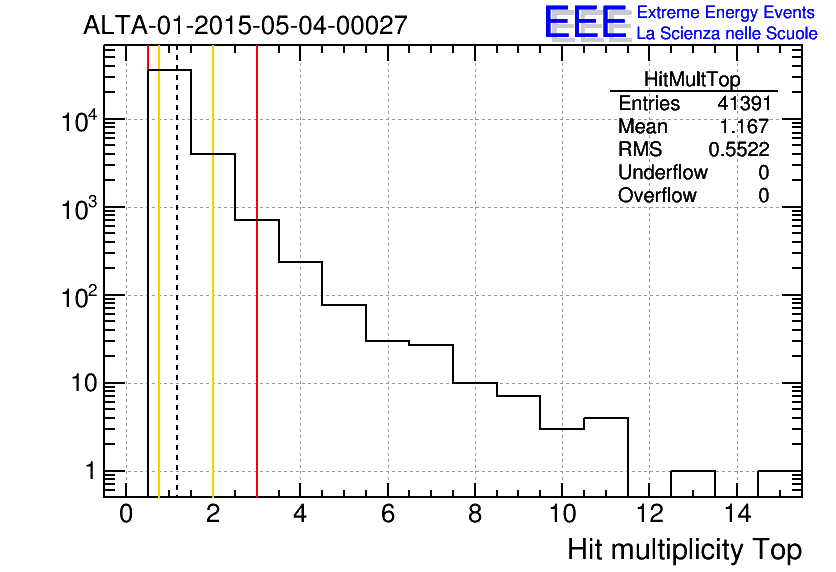 ALTA-01-2015-05-04-00027

EEE Extreme Energy Events
La Scienza nelle Scuole

| HitMultTop | |
|---|---|
| Entries | 41391 |
| Mean | 1.167 |
| RMS | 0.5522 |
| Underflow | 0 |
| Overflow | 0 |

$10^4$
$10^3$
$10^2$
10
1

0 2 4 6 8 10 12 14

Hit multiplicity Top